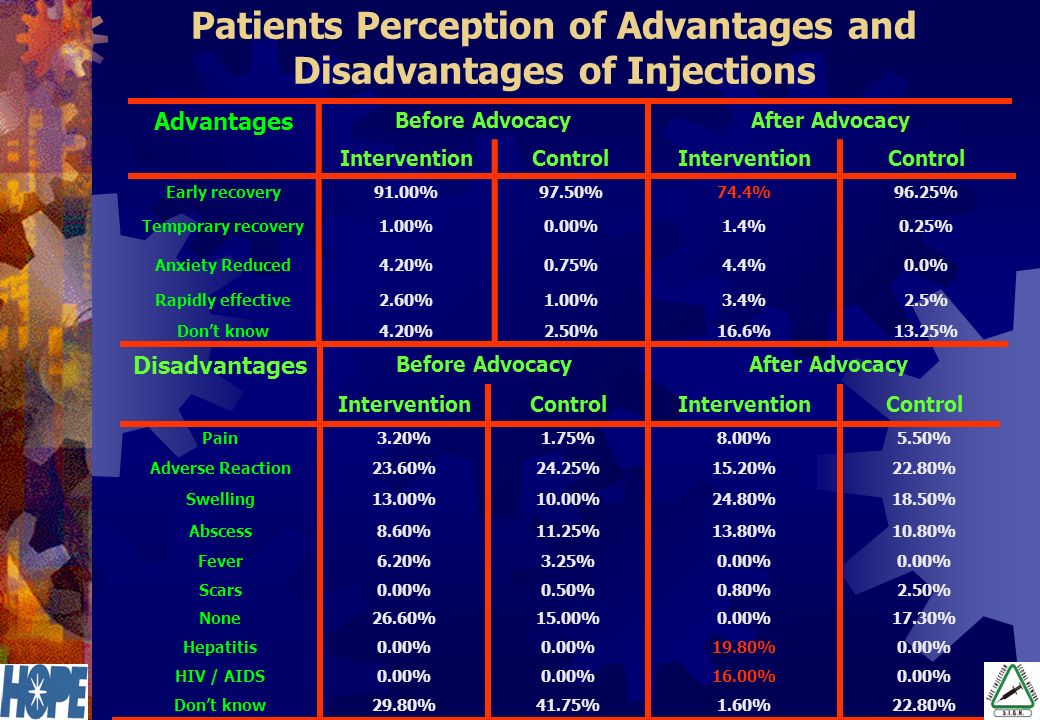 Patients Perception of Advantages and Disadvantages of Injections

| Advantages | Before Advocacy | | After Advocacy | |
|---|---|---|---|---|
| | Intervention | Control | Intervention | Control |
| Early recovery | 91.00% | 97.50% | 74.4% | 96.25% |
| Temporary recovery | 1.00% | 0.00% | 1.4% | 0.25% |
| Anxiety Reduced | 4.20% | 0.75% | 4.4% | 0.0% |
| Rapidly effective | 2.60% | 1.00% | 3.4% | 2.5% |
| Don't know | 4.20% | 2.50% | 16.6% | 13.25% |

| Disadvantages | Before Advocacy | | After Advocacy | |
|---|---|---|---|---|
| | Intervention | Control | Intervention | Control |
| Pain | 3.20% | 1.75% | 8.00% | 5.50% |
| Adverse Reaction | 23.60% | 24.25% | 15.20% | 22.80% |
| Swelling | 13.00% | 10.00% | 24.80% | 18.50% |
| Abscess | 8.60% | 11.25% | 13.80% | 10.80% |
| Fever | 6.20% | 3.25% | 0.00% | 0.00% |
| Scars | 0.00% | 0.50% | 0.80% | 2.50% |
| None | 26.60% | 15.00% | 0.00% | 17.30% |
| Hepatitis | 0.00% | 0.00% | 19.80% | 0.00% |
| HIV / AIDS | 0.00% | 0.00% | 16.00% | 0.00% |
| Don't know | 29.80% | 41.75% | 1.60% | 22.80% |

HOPE

S.I.G.N.